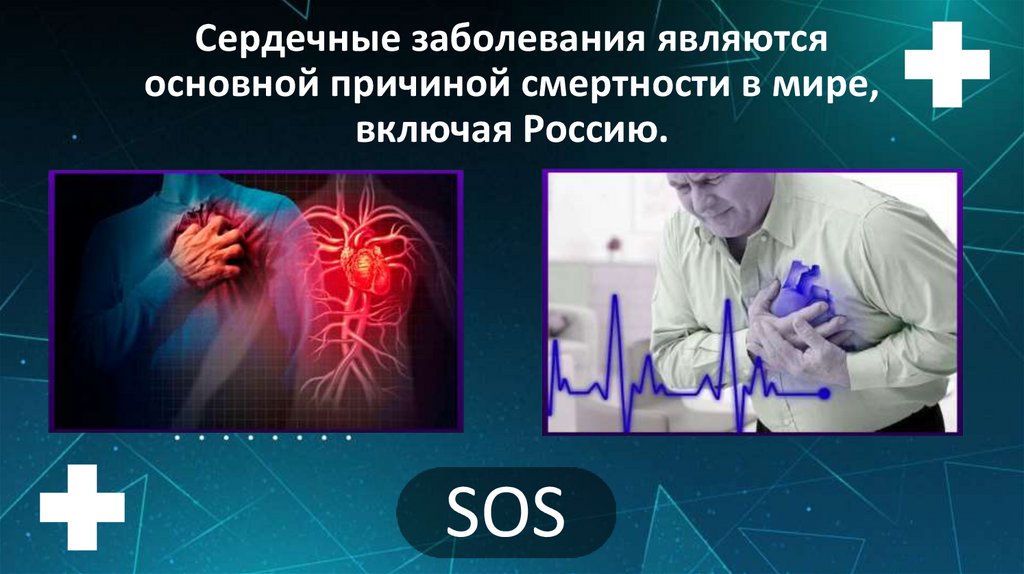 Сердечные заболевания являются основной причиной смертности в мире, включая Россию.

SOS